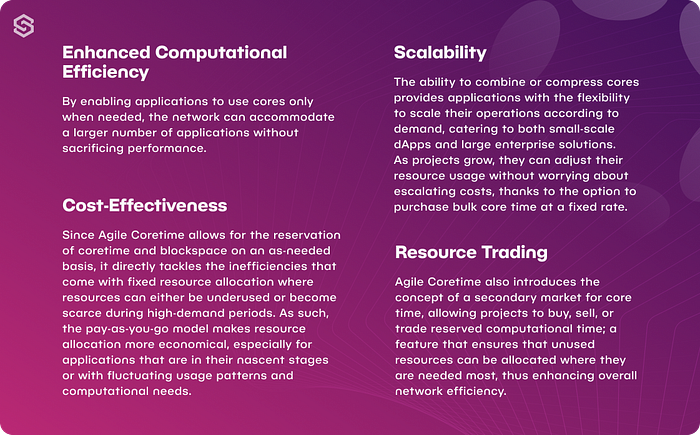 Enhanced Computational Efficiency

By enabling applications to use cores only when needed, the network can accommodate a larger number of applications without sacrificing performance.

Cost-Effectiveness

Since Agile Coretime allows for the reservation of coretime and blockspace on an as-needed basis, it directly tackles the inefficiencies that come with fixed resource allocation where resources can either be underused or become scarce during high-demand periods. As such, the pay-as-you-go model makes resource allocation more economical, especially for applications that are in their nascent stages or with fluctuating usage patterns and computational needs.

Scalability

The ability to combine or compress cores provides applications with the flexibility to scale their operations according to demand, catering to both small-scale dApps and large enterprise solutions. As projects grow, they can adjust their resource usage without worrying about escalating costs, thanks to the option to purchase bulk core time at a fixed rate.

Resource Trading

Agile Coretime also introduces the concept of a secondary market for core time, allowing projects to buy, sell, or trade reserved computational time; a feature that ensures that unused resources can be allocated where they are needed most, thus enhancing overall network efficiency.